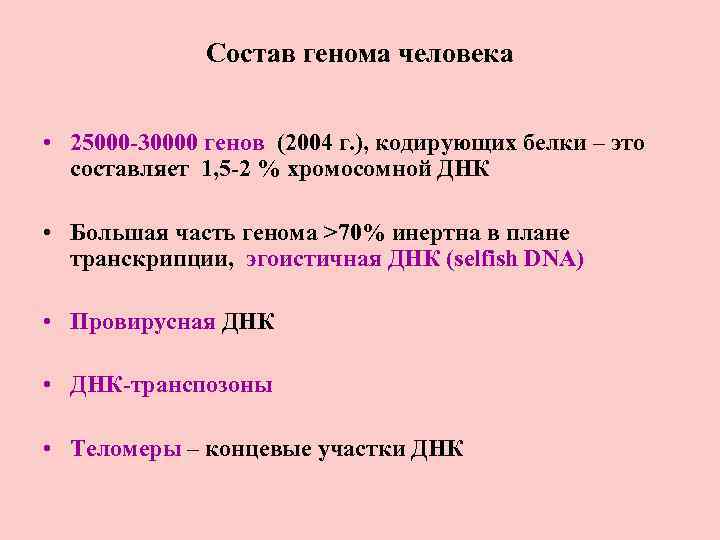 Состав генома человека

• 25000-30000 генов (2004 г.), кодирующих белки – это составляет 1,5-2 % хромосомной ДНК

• Большая часть генома >70% инертна в плане транскрипции, эгоистичная ДНК (selfish DNA)

• Провирусная ДНК

• ДНК-транспозоны

• Теломеры – концевые участки ДНК